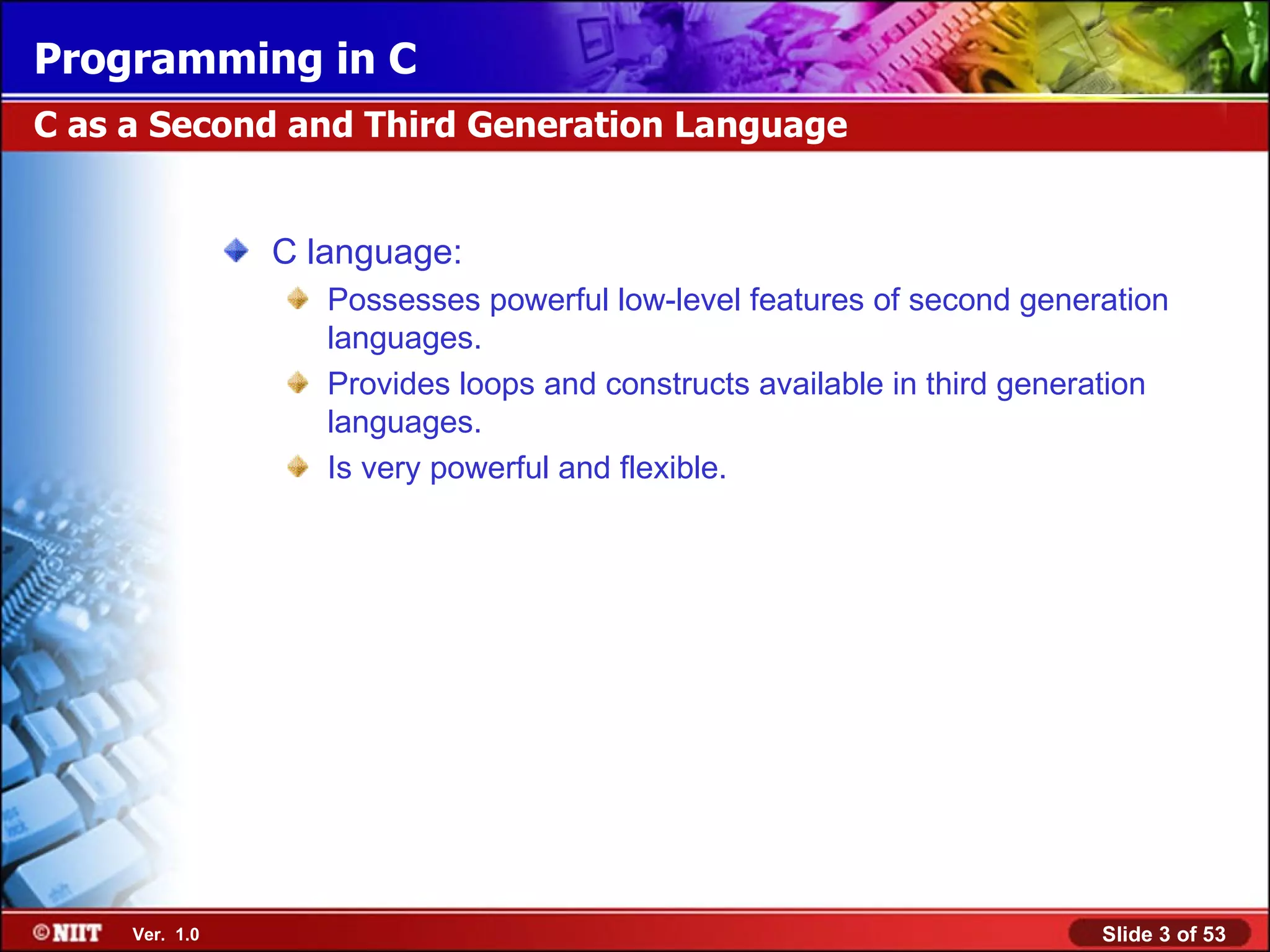 Programming in C

C as a Second and Third Generation Language

C language:

Possesses powerful low-level features of second generation languages.

Provides loops and constructs available in third generation languages.

Is very powerful and flexible.

©NIIT Ver. 1.0

Slide 3 of 53